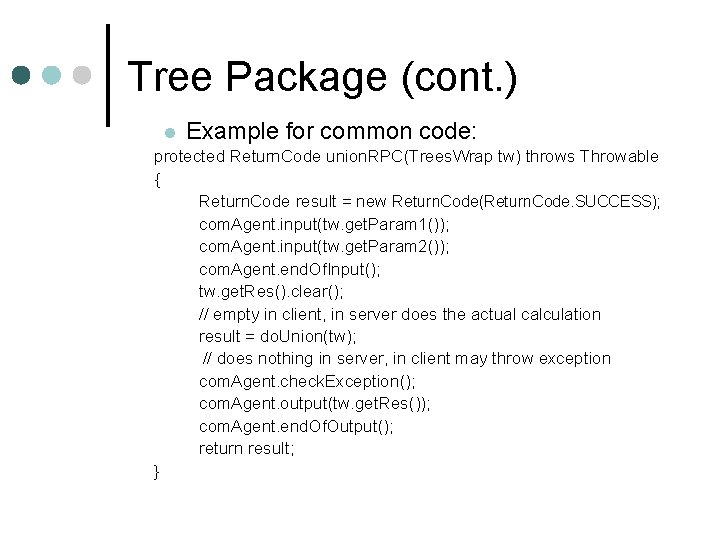 Tree Package (cont.)

Example for common code:

protected ReturnCode unionRPC(TreesWrap tw) throws Throwable
{
ReturnCode result = new ReturnCode(ReturnCode.SUCCESS);
comAgent.input(tw.getParam1());
comAgent.input(tw.getParam2());
comAgent.endOfInput();
tw.getRes().clear();
// empty in client, in server does the actual calculation
result = doUnion(tw);
// does nothing in server, in client may throw exception
comAgent.checkException();
comAgent.output(tw.getRes());
comAgent.endOfOutput();
return result;
}